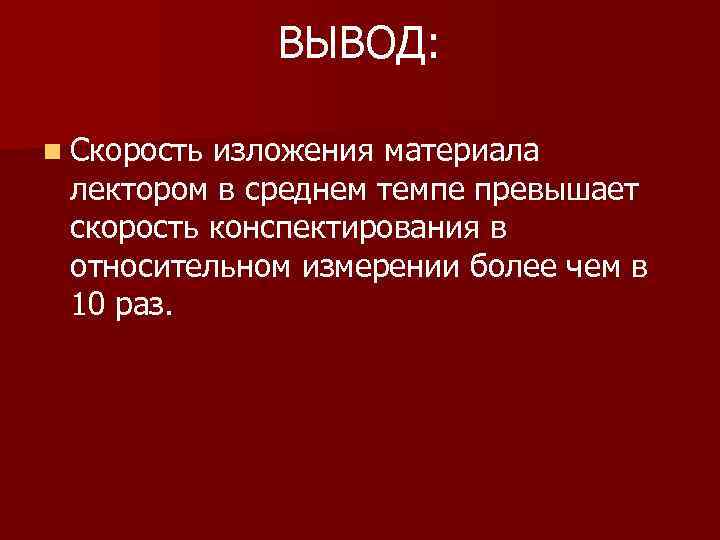 ВЫВОД:

Скорость изложения материала лектором в среднем темпе превышает скорость конспектирования в относительном измерении более чем в 10 раз.